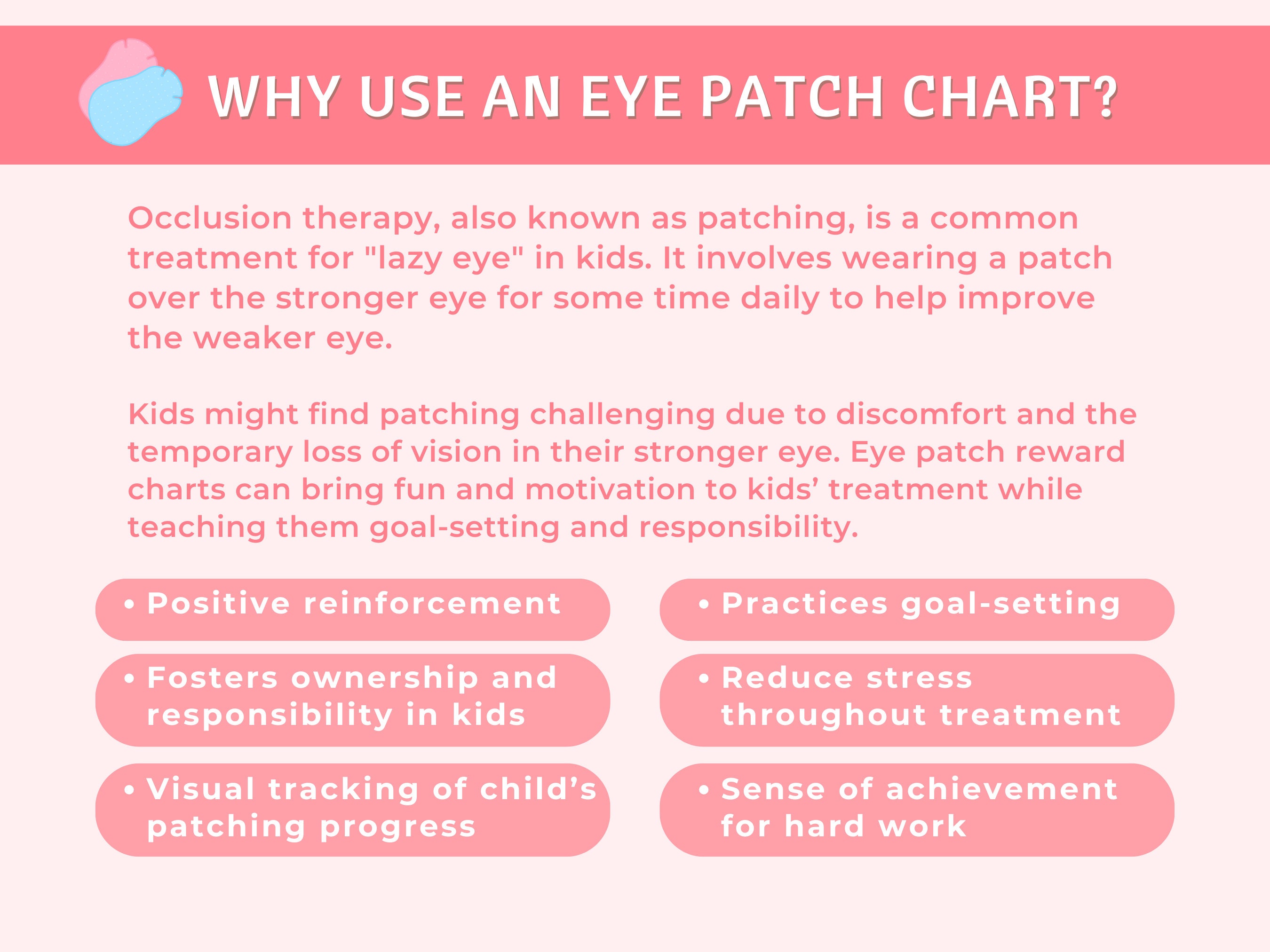 WHY USE AN EYE PATCH CHART?

Occlusion therapy, also known as patching, is a common treatment for "lazy eye" in kids. It involves wearing a patch over the stronger eye for some time daily to help improve the weaker eye.

Kids might find patching challenging due to discomfort and the temporary loss of vision in their stronger eye. Eye patch reward charts can bring fun and motivation to kids' treatment while teaching them goal-setting and responsibility.

• Positive reinforcement

• Fosters ownership and responsibility in kids

• Visual tracking of child's patching progress

• Practices goal-setting

• Reduce stress throughout treatment

• Sense of achievement for hard work